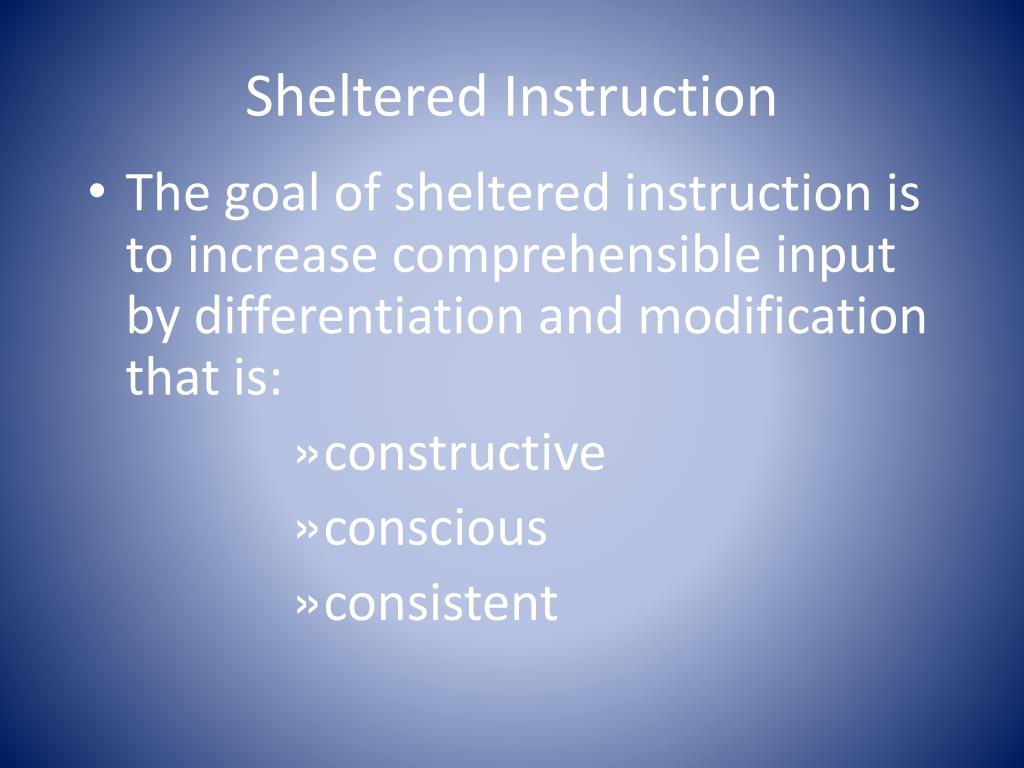 Sheltered Instruction

• The goal of sheltered instruction is to increase comprehensible input by differentiation and modification that is:

»constructive
»conscious
»consistent